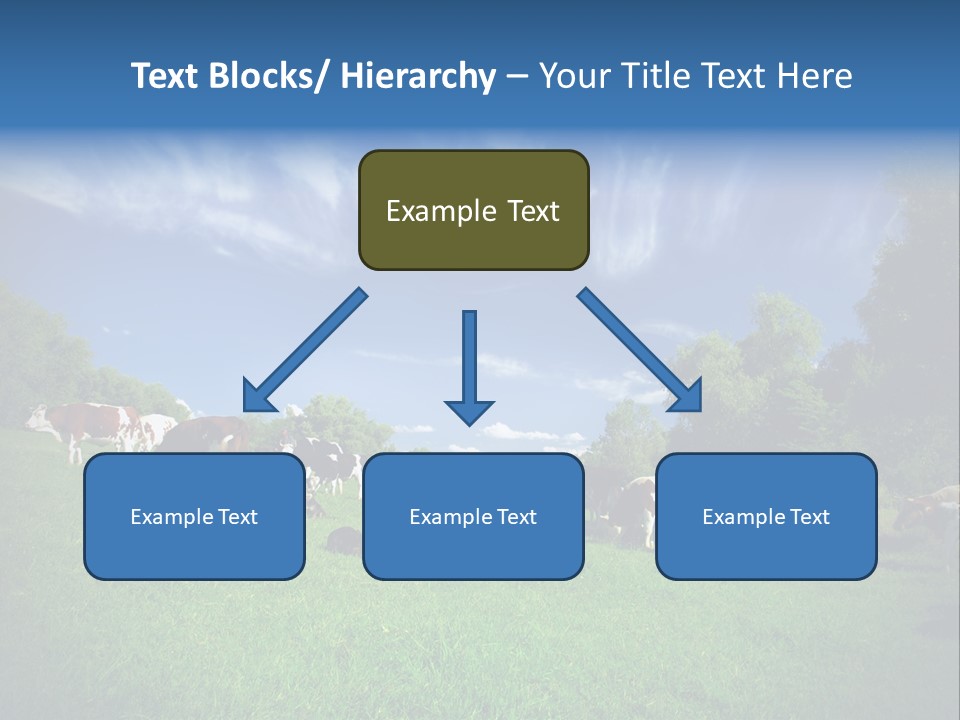 Text Blocks/ Hierarchy – Your Title Text Here

Example Text

Example Text

Example Text

Example Text